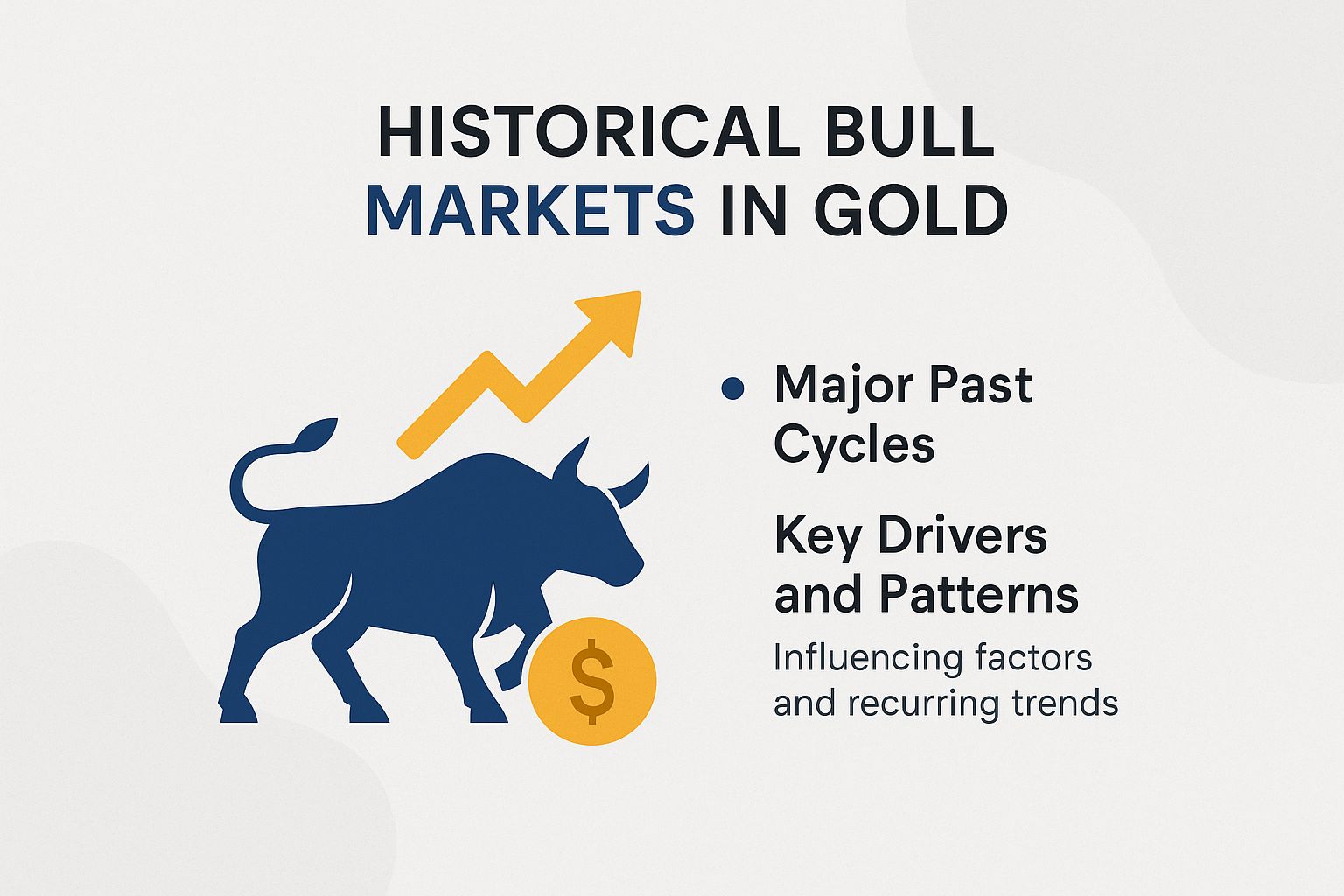 HISTORICAL BULL MARKETS IN GOLD

$

• Major Past Cycles

Key Drivers and Patterns

Influencing factors and recurring trends